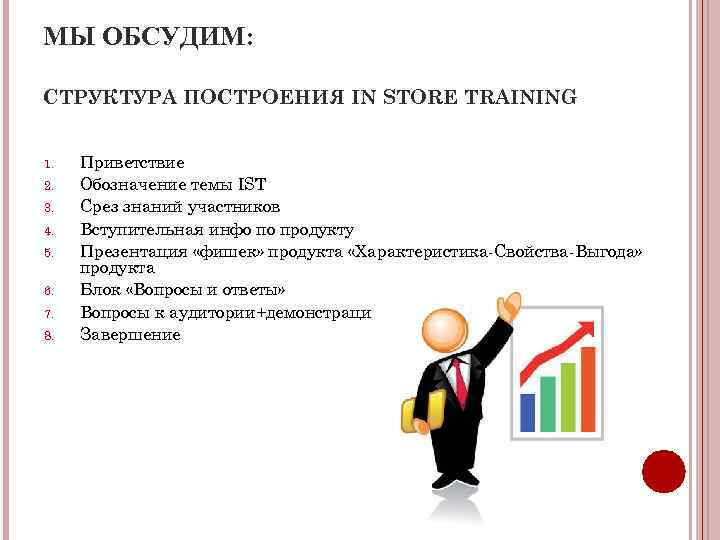 МЫ ОБСУДИМ:

СТРУКТУРА ПОСТРОЕНИЯ IN STORE TRAINING

1. Приветствие
2. Обозначение темы IST
3. Срез знаний участников
4. Вступительная инфо по продукту
5. Презентация «фишек» продукта «Характеристика-Свойства-Выгода» продукта
6. Блок «Вопросы и ответы»
7. Вопросы к аудитории+демонстраци
8. Завершение